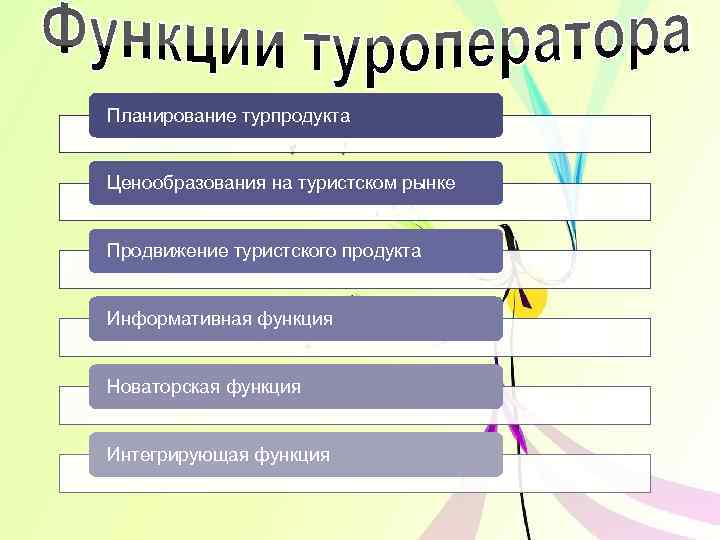 Функции туроператора

Планирование турпродукта

Ценообразования на туристском рынке

Продвижение туристского продукта

Информативная функция

Новаторская функция

Интегрирующая функция